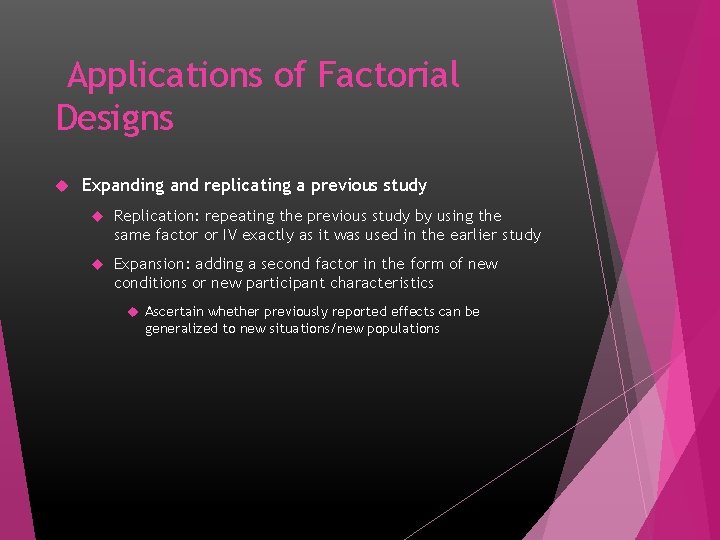 Applications of Factorial Designs

Expanding and replicating a previous study

Replication: repeating the previous study by using the same factor or IV exactly as it was used in the earlier study

Expansion: adding a second factor in the form of new conditions or new participant characteristics

Ascertain whether previously reported effects can be generalized to new situations/new populations